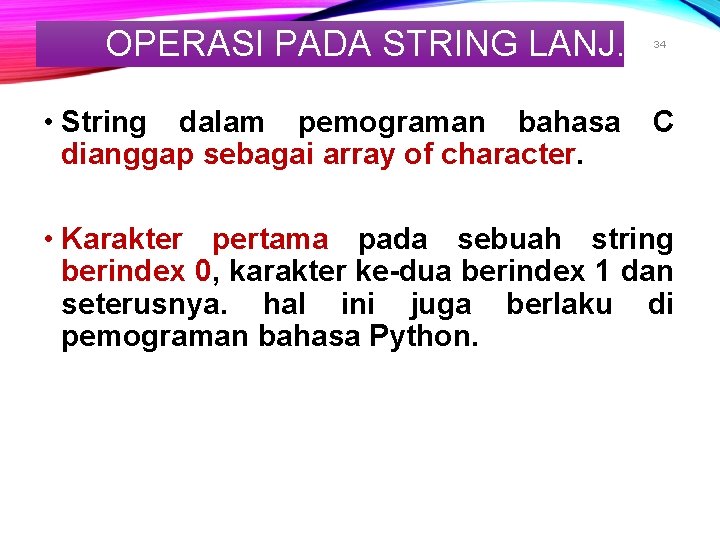 OPERASI PADA STRING LANJ.

34

• String dalam pemograman bahasa C dianggap sebagai array of character.

• Karakter pertama pada sebuah string berindex 0, karakter ke-dua berindex 1 dan seterusnya. hal ini juga berlaku di pemograman bahasa Python.